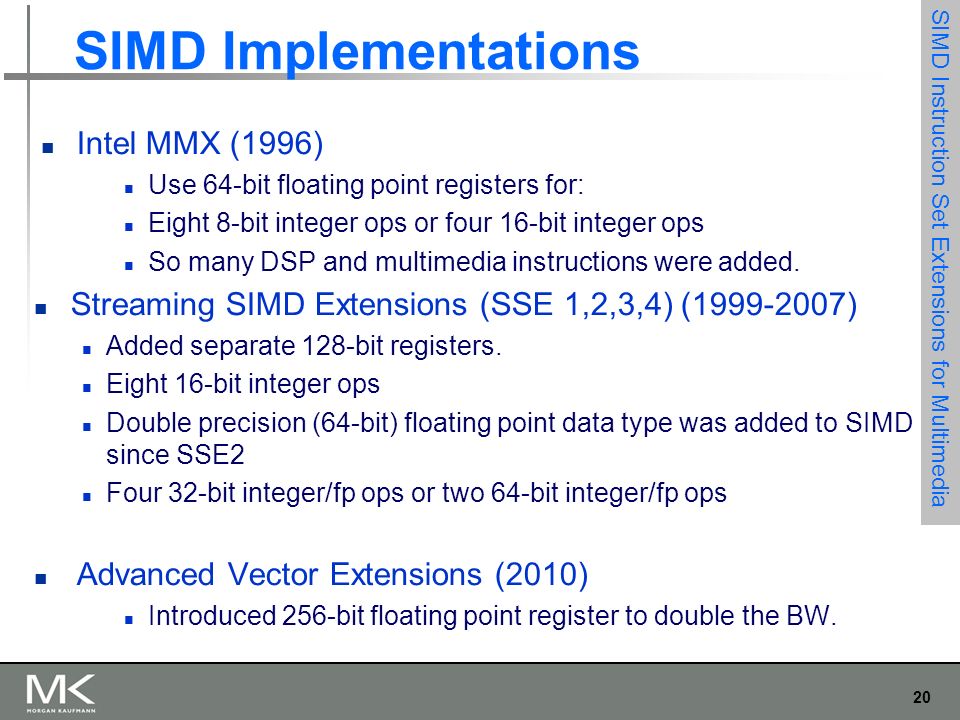 SIMD Implementations

SIMD Instruction Set Extensions for Multimedia

- Intel MMX (1996)
  - Use 64-bit floating point registers for:
  - Eight 8-bit integer ops or four 16-bit integer ops
  - So many DSP and multimedia instructions were added.
- Streaming SIMD Extensions (SSE 1,2,3,4) (1999-2007)
  - Added separate 128-bit registers.
  - Eight 16-bit integer ops
  - Double precision (64-bit) floating point data type was added to SIMD since SSE2
  - Four 32-bit integer/fp ops or two 64-bit integer/fp ops
- Advanced Vector Extensions (2010)
  - Introduced 256-bit floating point register to double the BW.

MK
MORGAN KAUFMANN

20